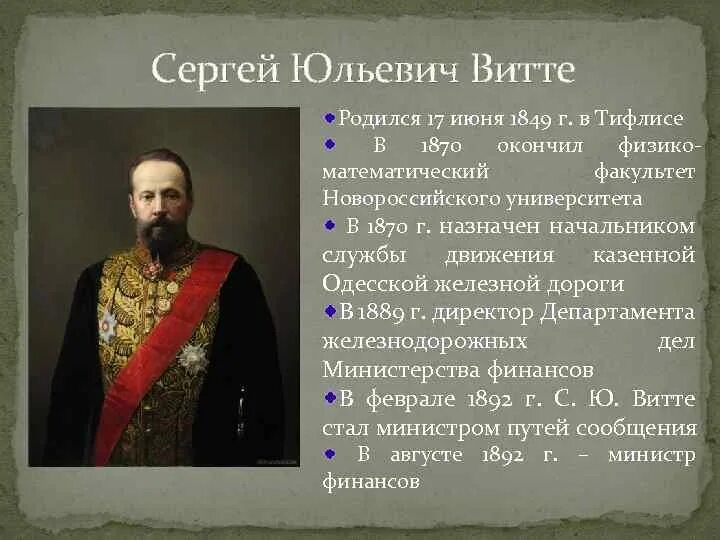 Сергей Юльевич Витте

Родился 17 июня 1849 г. в Тифлисе

В 1870 окончил физико-математический факультет Новороссийского университета

В 1870 г. назначен начальником службы движения казенной Одесской железной дороги

В 1889 г. директор Департамента железнодорожных дел Министерства финансов

В феврале 1892 г. С. Ю. Витте стал министром путей сообщения

В августе 1892 г. – министр финансов